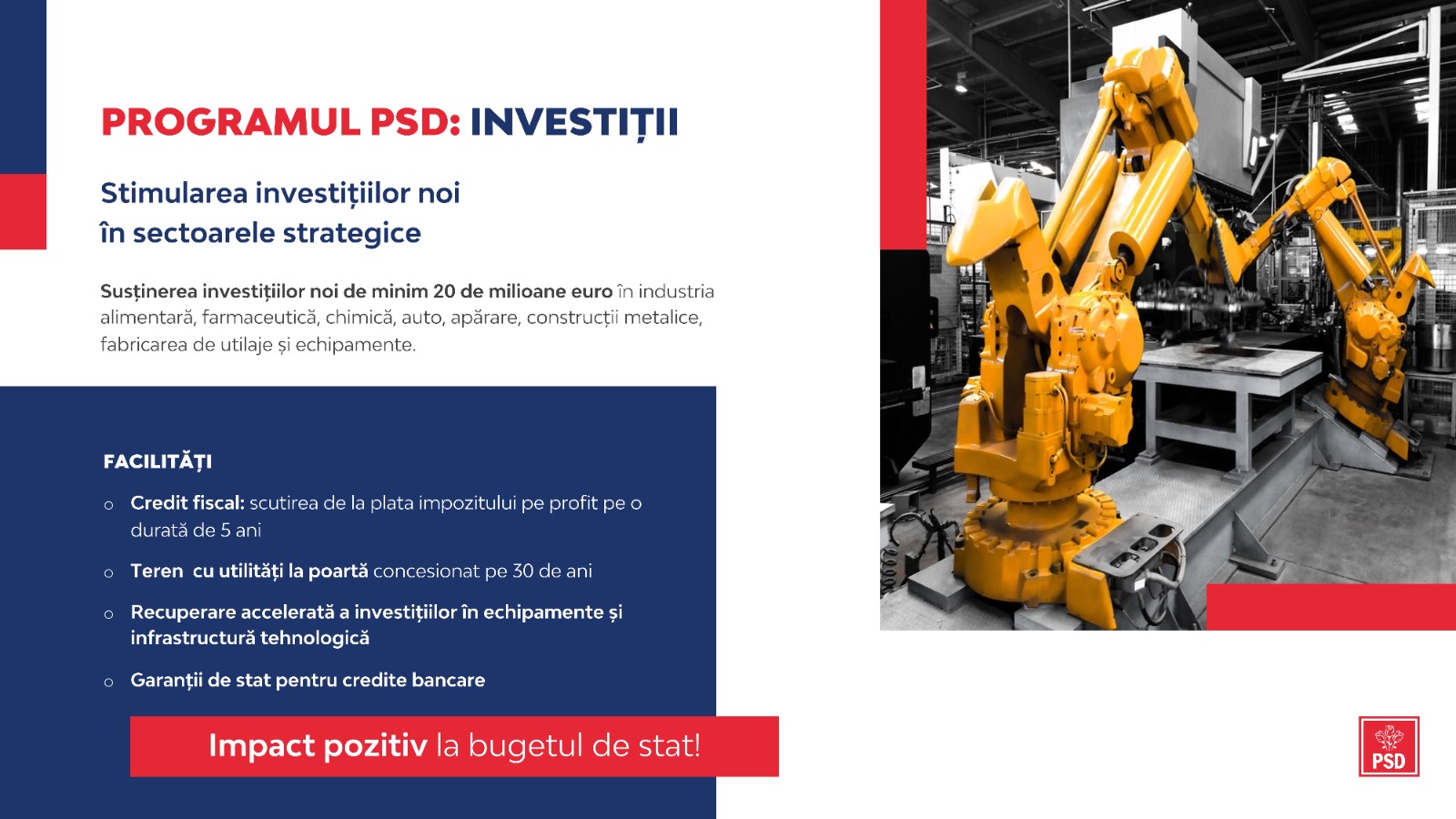 PROGRAMUL PSD: INVESTIȚII

Stimularea investițiilor noi în sectoarele strategice

Susținerea investițiilor noi de minim 20 de milioane euro în industria alimentară, farmaceutică, chimică, auto, apărare, construcții metalice, fabricarea de utilaje și echipamente.

FACILITĂȚI

o Credit fiscal: scutirea de la plata impozitului pe profit pe o durată de 5 ani

o Teren cu utilități la poartă concesionat pe 30 de ani

o Recuperare accelerată a investițiilor în echipamente și infrastructură tehnologică

o Garanții de stat pentru credite bancare

Impact pozitiv la bugetul de stat!

PSD